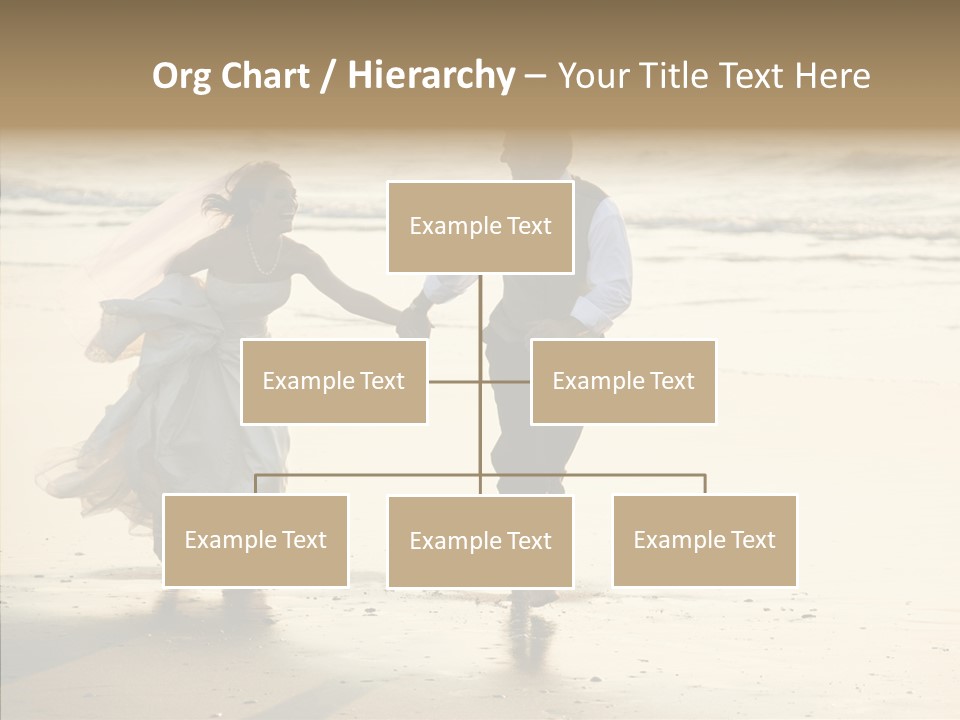 Org Chart / Hierarchy – Your Title Text Here

Example Text

Example Text

Example Text

Example Text

Example Text

Example Text